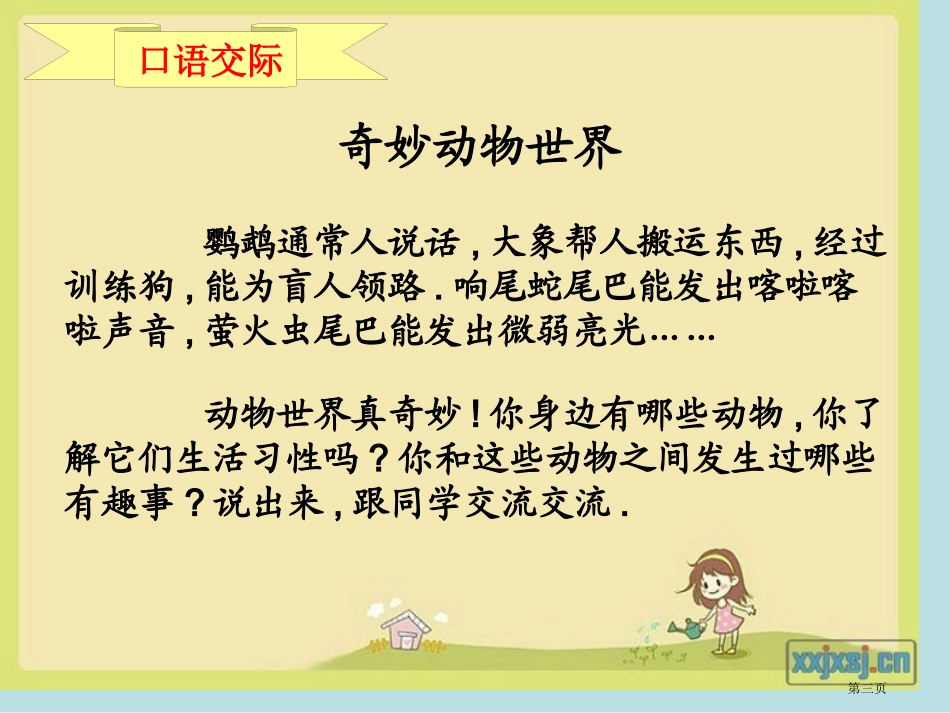 口语交际

奇妙动物世界

鹦鹉通常人说话，大象帮人搬运东西，经过训练狗，能为盲人领路．响尾蛇尾巴能发出喀啦喀啦声音，萤火虫尾巴能发出微弱亮光……

动物世界真奇妙！你身边有哪些动物，你了解它们生活习性吗？你和这些动物之间发生过哪些有趣事？说出来，跟同学交流交流．

xxjxsj.cn

第三页